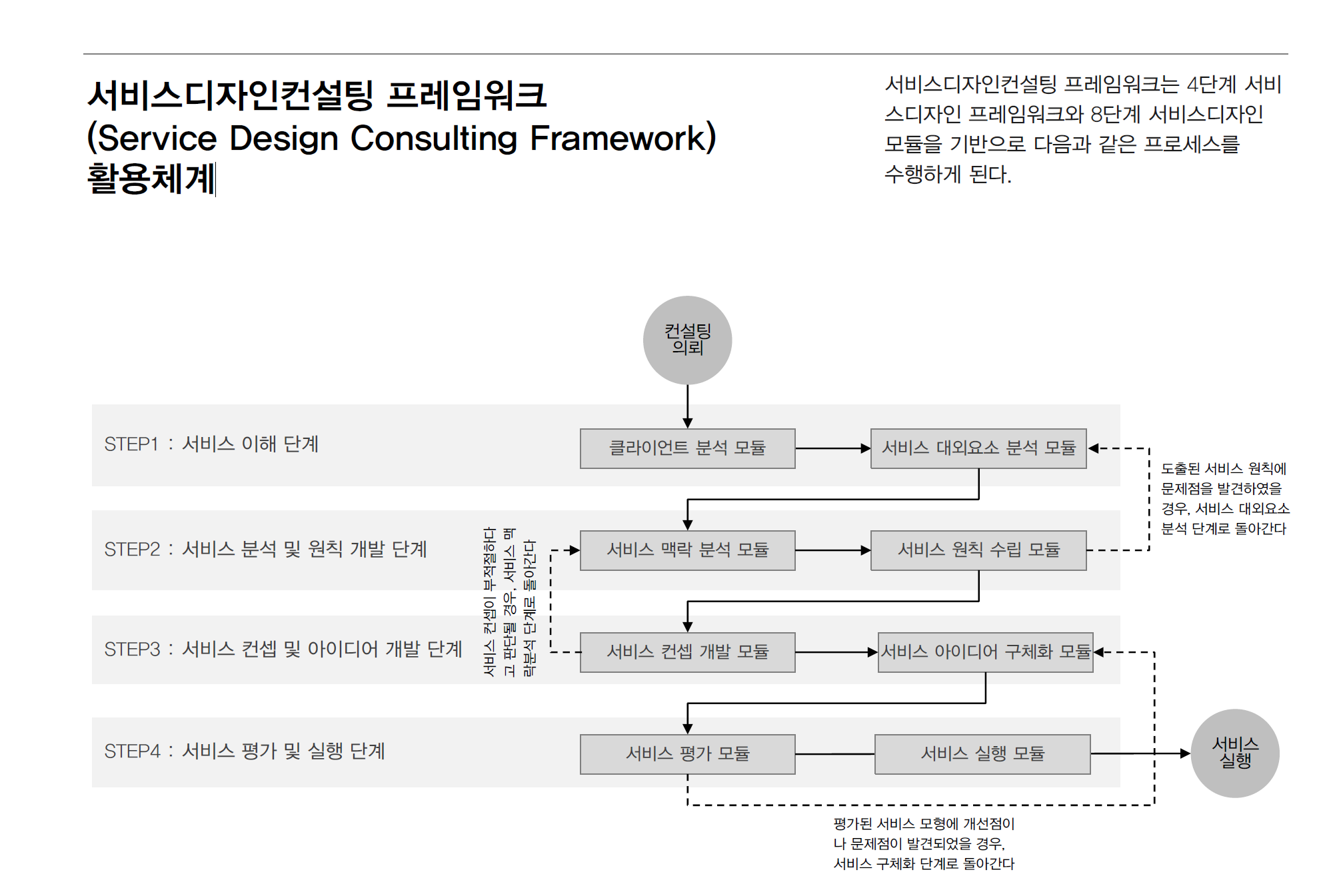 서비스디자인컨설팅 프레임워크
(Service Design Consulting Framework)
활용체계

서비스디자인컨설팅 프레임워크는 4단계 서비스디자인 프레임워크와 8단계 서비스디자인 모듈을 기반으로 다음과 같은 프로세스를 수행하게 된다.

컨설팅 의뢰

STEP1 : 서비스 이해 단계

클라이언트 분석 모듈

서비스 대외요소 분석 모듈

도출된 서비스 원칙에 문제점을 발견하였을 경우, 서비스 대외요소 분석 단계로 돌아간다

STEP2 : 서비스 분석 및 원칙 개발 단계

서비스 컨셉이 부적절하다고 판단될 경우, 서비스 맥락분석 단계로 돌아간다

서비스 맥락 분석 모듈

서비스 원칙 수립 모듈

STEP3 : 서비스 컨셉 및 아이디어 개발 단계

서비스 컨셉 개발 모듈

서비스 아이디어 구체화 모듈

STEP4 : 서비스 평가 및 실행 단계

서비스 평가 모듈

서비스 실행 모듈

서비스 실행

평가된 서비스 모형에 개선점이나 문제점이 발견되었을 경우, 서비스 구체화 단계로 돌아간다